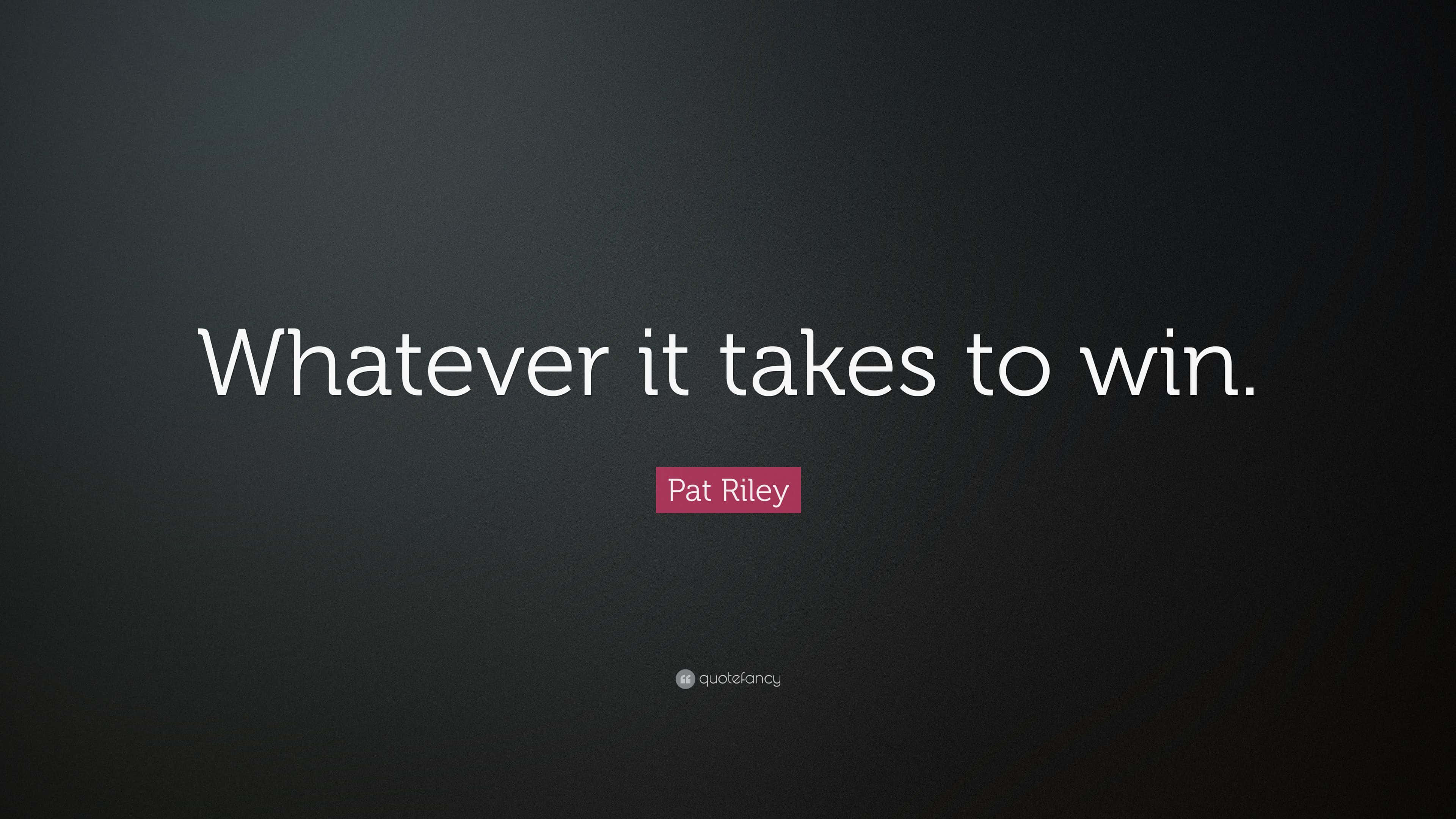 Whatever it takes to win.

Pat Riley

quotefancy